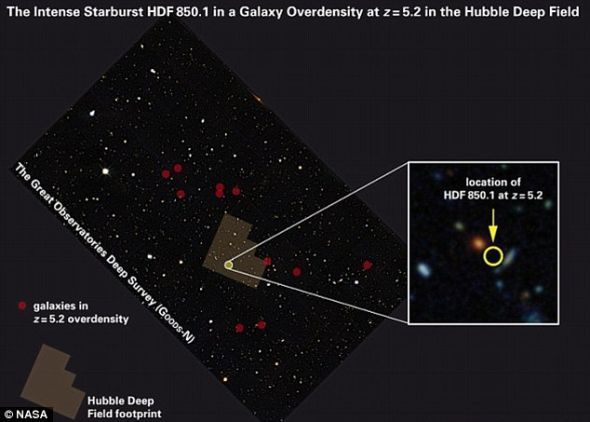 The Intense Starburst HDF 850.1 in a Galaxy Overdensity at $z = 5.2$ in the Hubble Deep Field

The Great Observatories Deep Survey (GOODS-N)

location of HDF 850.1 at $z = 5.2$

galaxies in $z = 5.2$ overdensity

Hubble Deep Field footprint

© NASA